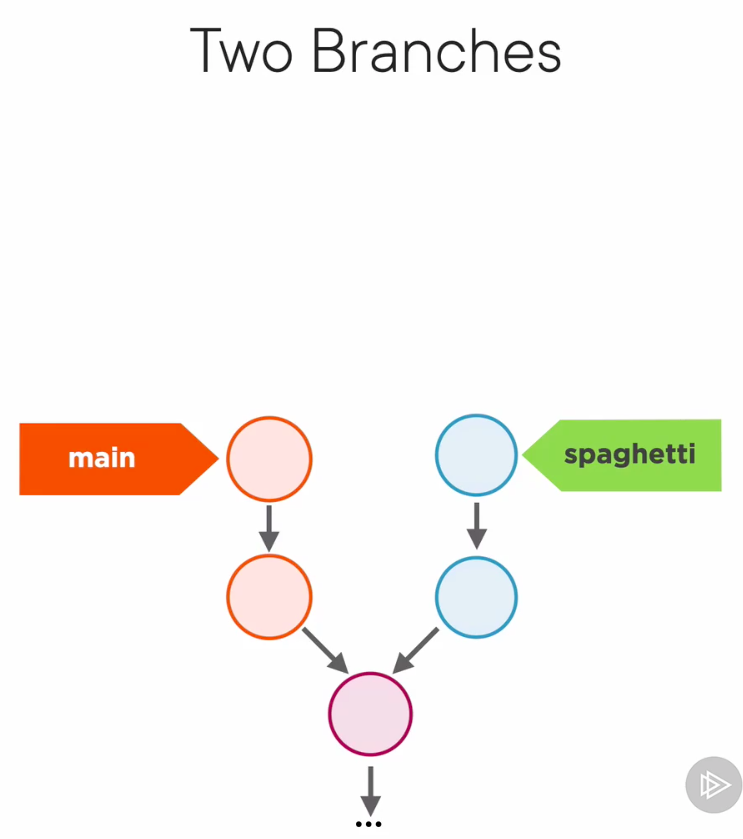 Two Branches

main

spaghetti

...